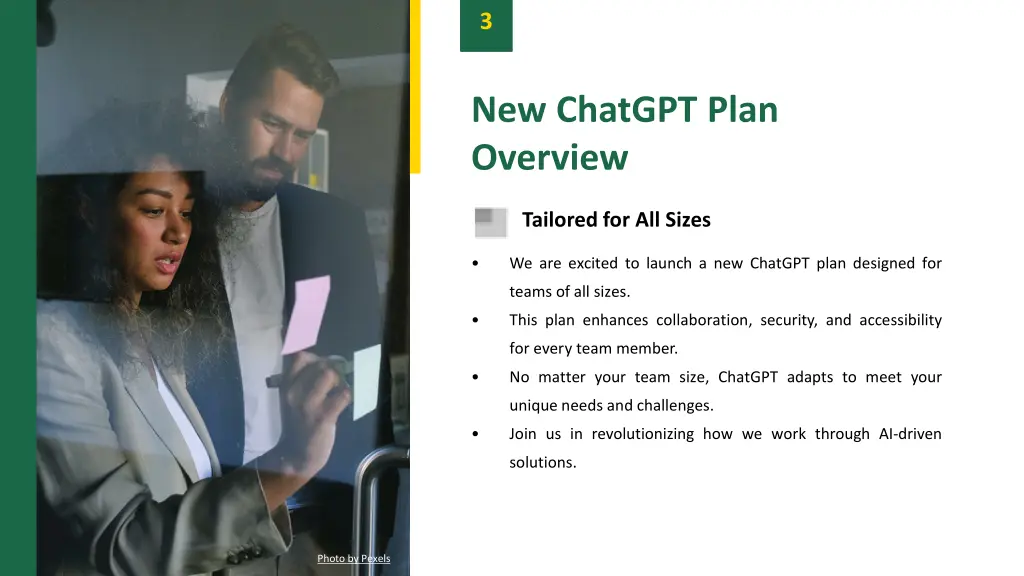 3

New ChatGPT Plan Overview

Tailored for All Sizes

• We are excited to launch a new ChatGPT plan designed for teams of all sizes.

• This plan enhances collaboration, security, and accessibility for every team member.

• No matter your team size, ChatGPT adapts to meet your unique needs and challenges.

• Join us in revolutionizing how we work through AI-driven solutions.

Photo by Pexels